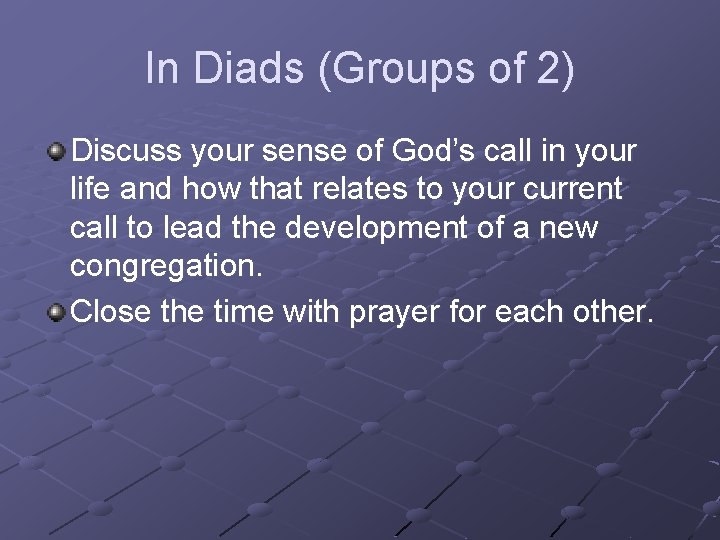 In Diads (Groups of 2)

Discuss your sense of God’s call in your life and how that relates to your current call to lead the development of a new congregation.

Close the time with prayer for each other.